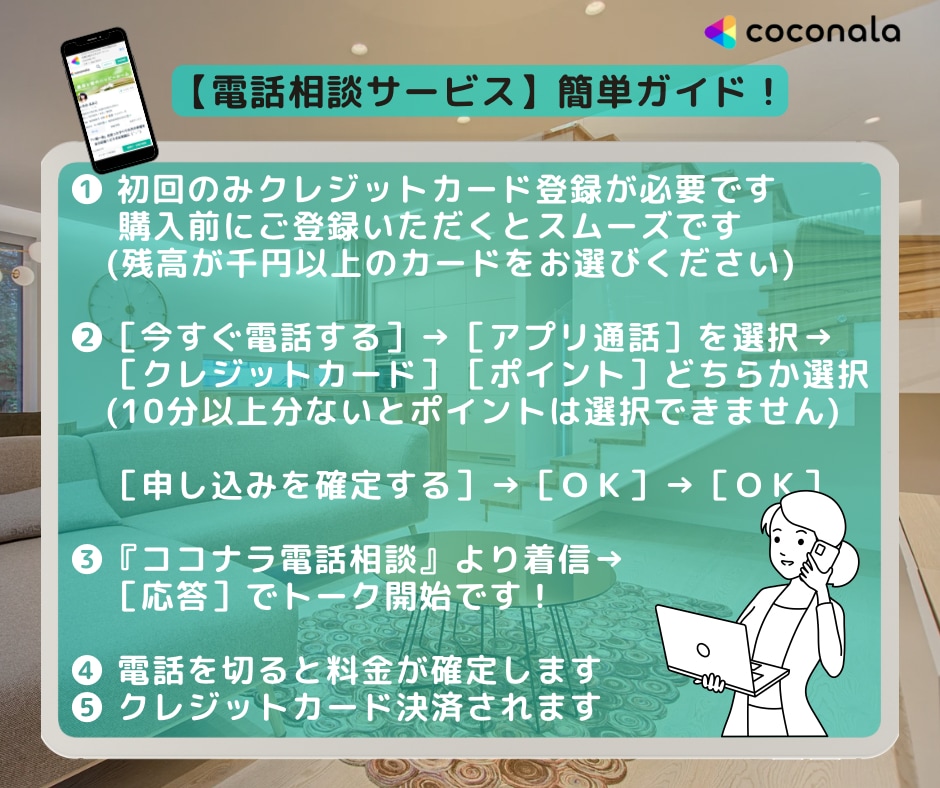 coconala

【電話相談サービス】簡単ガイド！

❶ 初回のみクレジットカード登録が必要です
購入前にご登録いただくとスムーズです
(残高が千円以上のカードをお選びください)

❷ [今すぐ電話する] → [アプリ通話] を選択→
[クレジットカード] [ポイント] どちらか選択
(10分以上分ないとポイントは選択できません)

[申し込みを確定する] → [OK] → [OK]

❸『ココナラ電話相談』より着信→
[応答] でトーク開始です！

❹ 電話を切ると料金が確定します
❺ クレジットカード決済されます